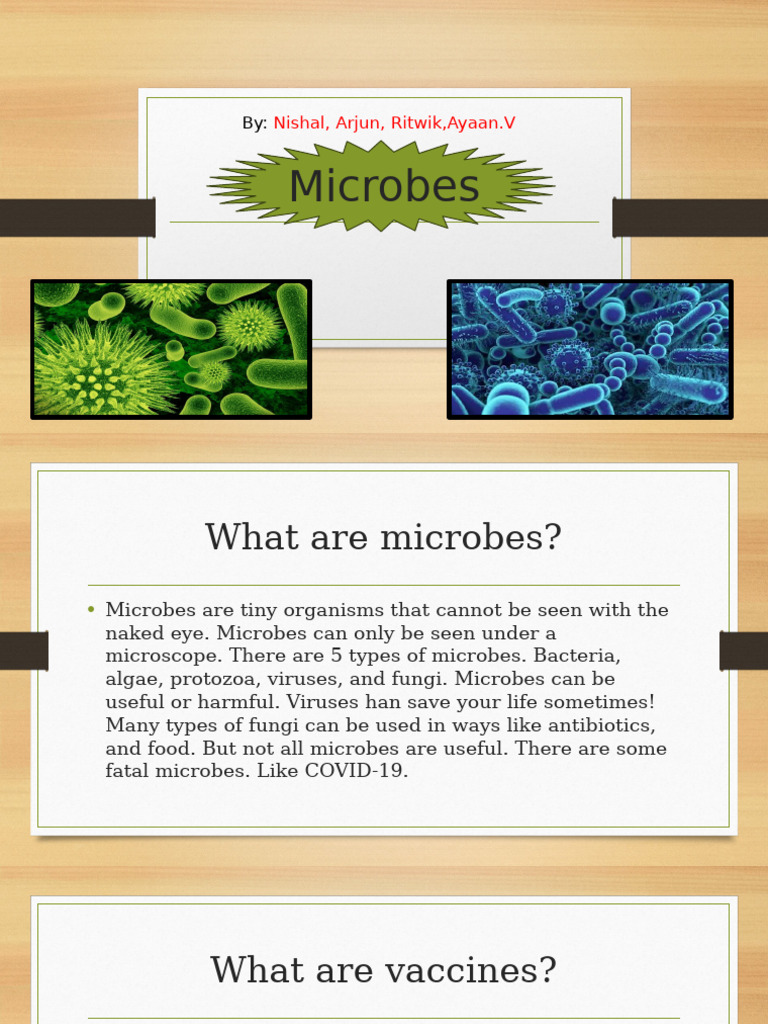 By: Nishal, Arjun, Ritwik,Ayaan.V

Microbes

What are microbes?

• Microbes are tiny organisms that cannot be seen with the naked eye. Microbes can only be seen under a microscope. There are 5 types of microbes. Bacteria, algae, protozoa, viruses, and fungi. Microbes can be useful or harmful. Viruses han save your life sometimes! Many types of fungi can be used in ways like antibiotics, and food. But not all microbes are useful. There are some fatal microbes. Like COVID-19.

What are vaccines?